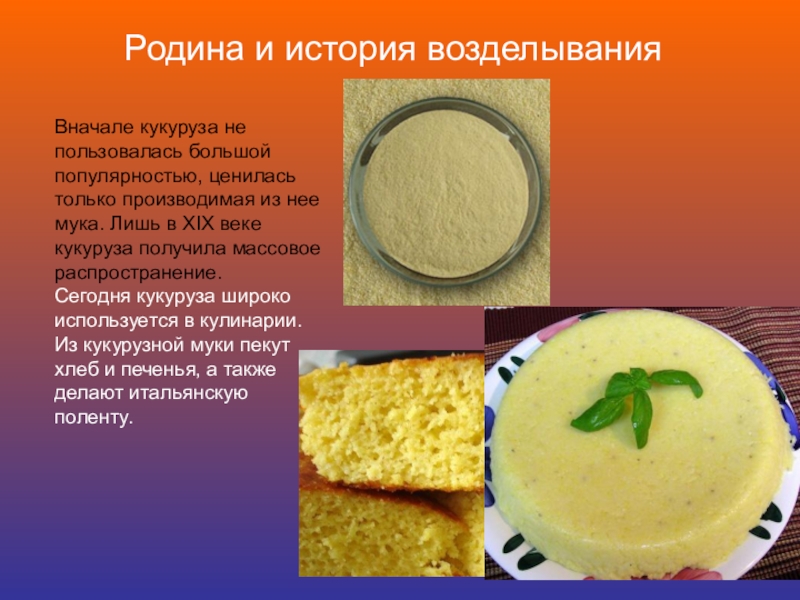 Родина и история возделывания

Вначале кукуруза не пользовалась большой популярностью, ценилась только производимая из нее мука. Лишь в XIX веке кукуруза получила массовое распространение.
Сегодня кукуруза широко используется в кулинарии. Из кукурузной муки пекут хлеб и печенья, а также делают итальянскую поленту.